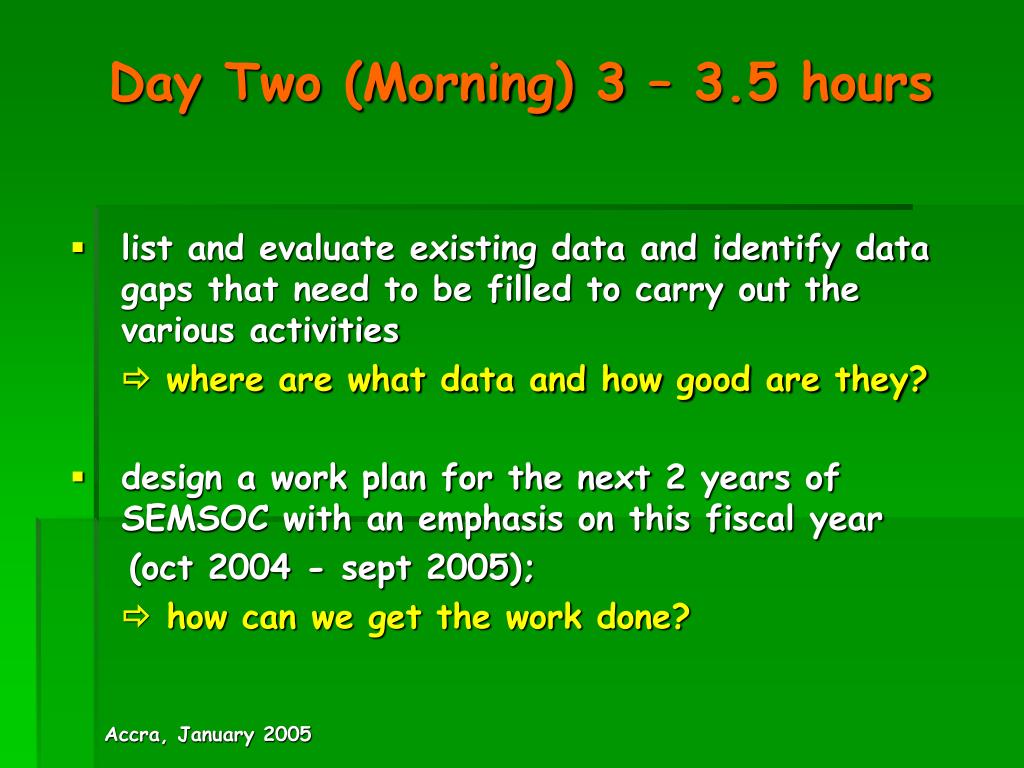 Day Two (Morning) 3 – 3.5 hours

▪ list and evaluate existing data and identify data gaps that need to be filled to carry out the various activities

⇨ where are what data and how good are they?

▪ design a work plan for the next 2 years of SEMSOC with an emphasis on this fiscal year (oct 2004 - sept 2005);

⇨ how can we get the work done?

Accra, January 2005